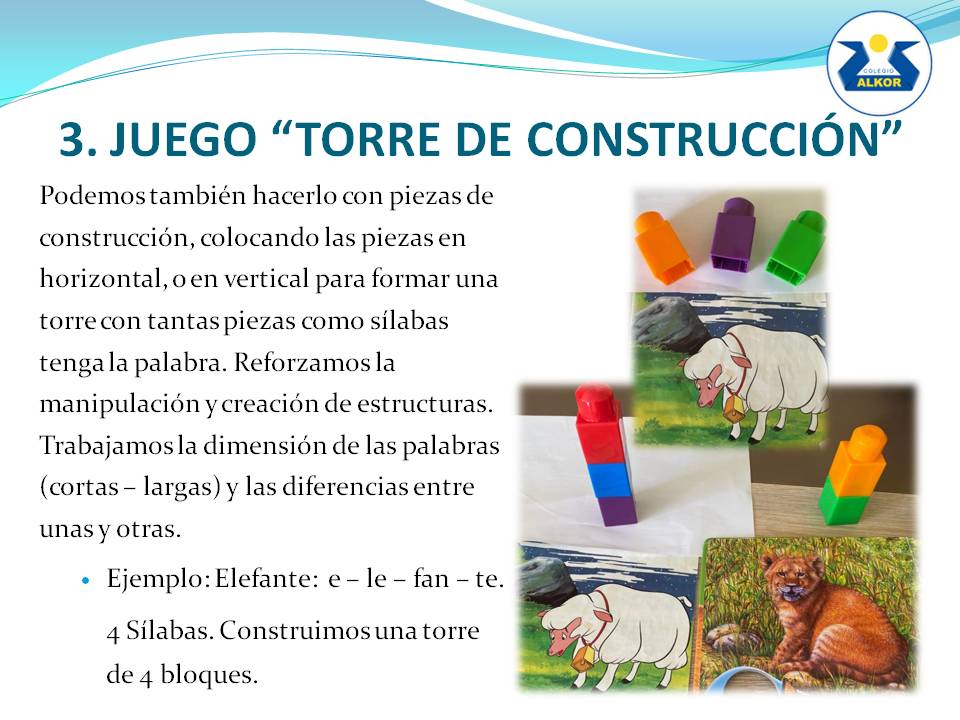 COLEGIO ALKOR

3. JUEGO “TORRE DE CONSTRUCCIÓN”

Podemos también hacerlo con piezas de construcción, colocando las piezas en horizontal, o en vertical para formar una torre con tantas piezas como sílabas tenga la palabra. Reforzamos la manipulación y creación de estructuras. Trabajamos la dimensión de las palabras (cortas – largas) y las diferencias entre unas y otras.

• Ejemplo: Elefante: e – le – fan – te.

4 Sílabas. Construimos una torre de 4 bloques.